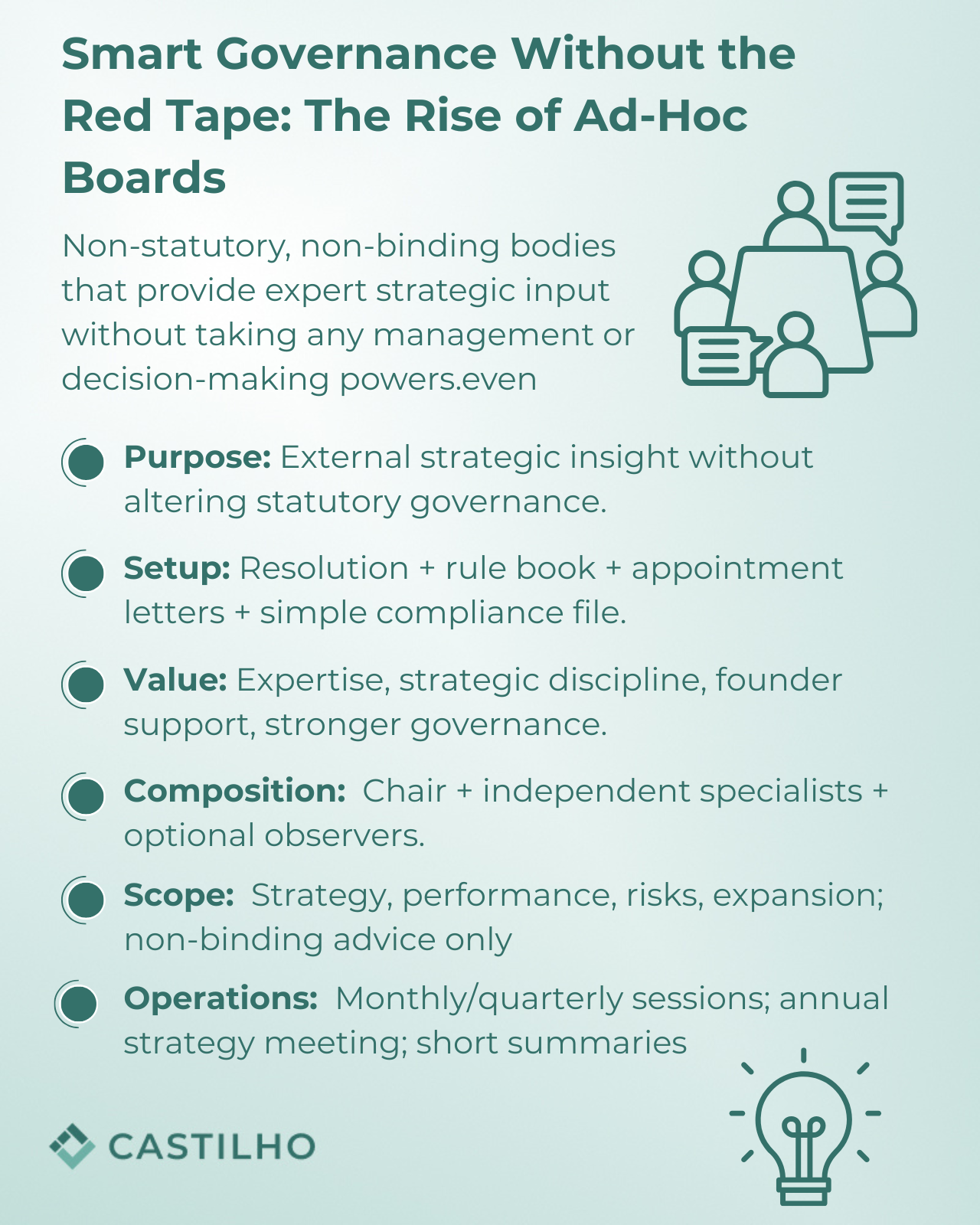 Smart Governance Without the Red Tape: The Rise of Ad-Hoc Boards

Non-statutory, non-binding bodies that provide expert strategic input without taking any management or decision-making powers.even

Purpose: External strategic insight without altering statutory governance.

Setup: Resolution + rule book + appointment letters + simple compliance file.

Value: Expertise, strategic discipline, founder support, stronger governance.

Composition: Chair + independent specialists + optional observers.

Scope: Strategy, performance, risks, expansion; non-binding advice only

Operations: Monthly/quarterly sessions; annual strategy meeting; short summaries

CASTILHO